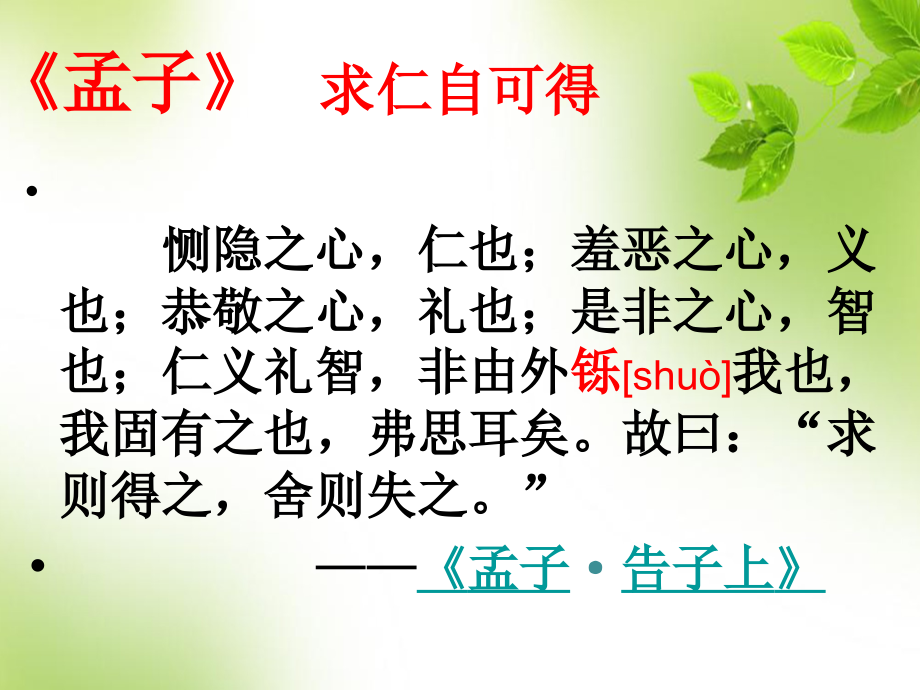 《孟子》 求仁自可得

• 

恻隐之心，仁也；羞恶之心，义也；恭敬之心，礼也；是非之心，智也；仁义礼智，非由外铄[shuò]我也，我固有之也，弗思耳矣。故曰：“求则得之，舍则失之。”

• ——《孟子·告子上》